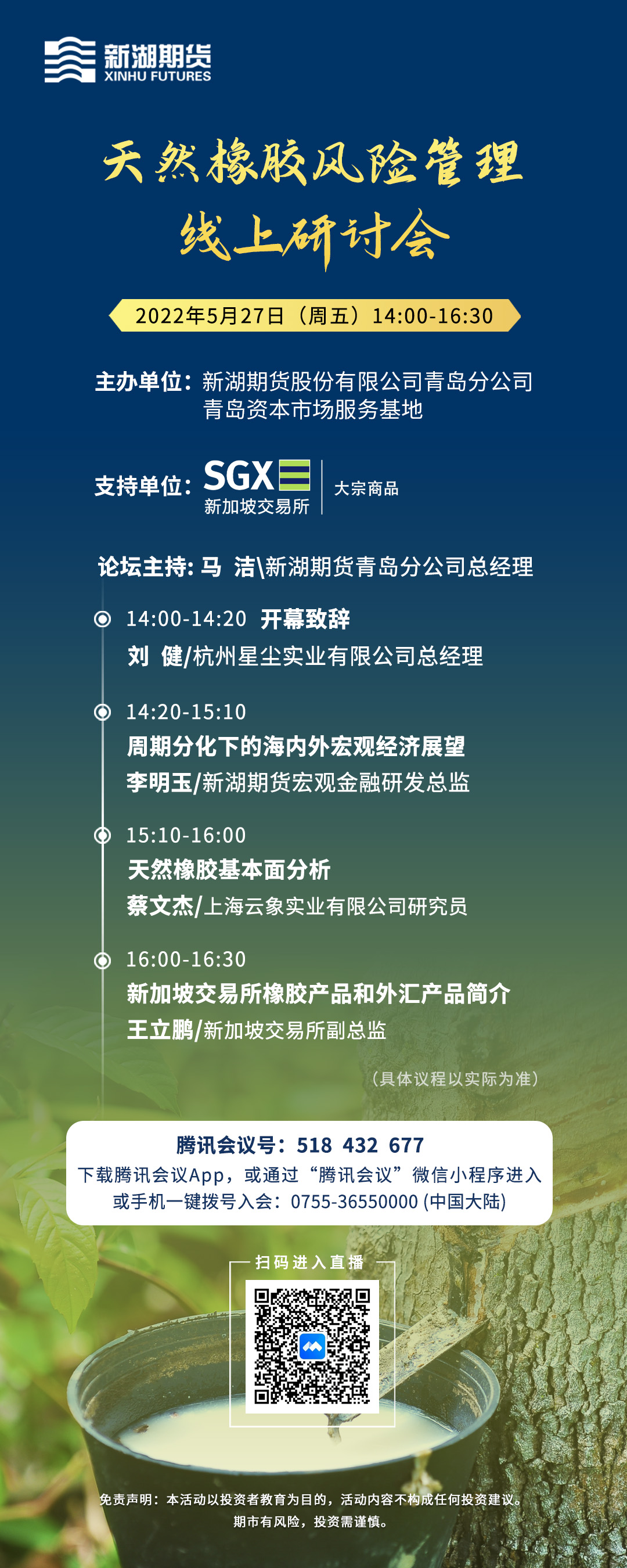 新湖期货
XINHU FUTURES

天然橡胶风险管理
线上研讨会

2022年5月27日（周五）14:00-16:30

主办单位：新湖期货股份有限公司青岛分公司
青岛资本市场服务基地

支持单位：SGX 新加坡交易所 大宗商品

论坛主持: 马 洁\新湖期货青岛分公司总经理

14:00-14:20 开幕致辞
刘 健/杭州星尘实业有限公司总经理

14:20-15:10
周期分化下的海内外宏观经济展望
李明玉/新湖期货宏观金融研发总监

15:10-16:00
天然橡胶基本面分析
蔡文杰/上海云象实业有限公司研究员

16:00-16:30
新加坡交易所橡胶产品和外汇产品简介
王立鹏/新加坡交易所副总监

（具体议程以实际为准）

腾讯会议号：518 432 677
下载腾讯会议App，或通过“腾讯会议”微信小程序进入
或手机一键拨号入会：0755-36550000 (中国大陆)

扫码进入直播

免责声明：本活动以投资者教育为目的，活动内容不构成任何投资建议。
期市有风险，投资需谨慎。